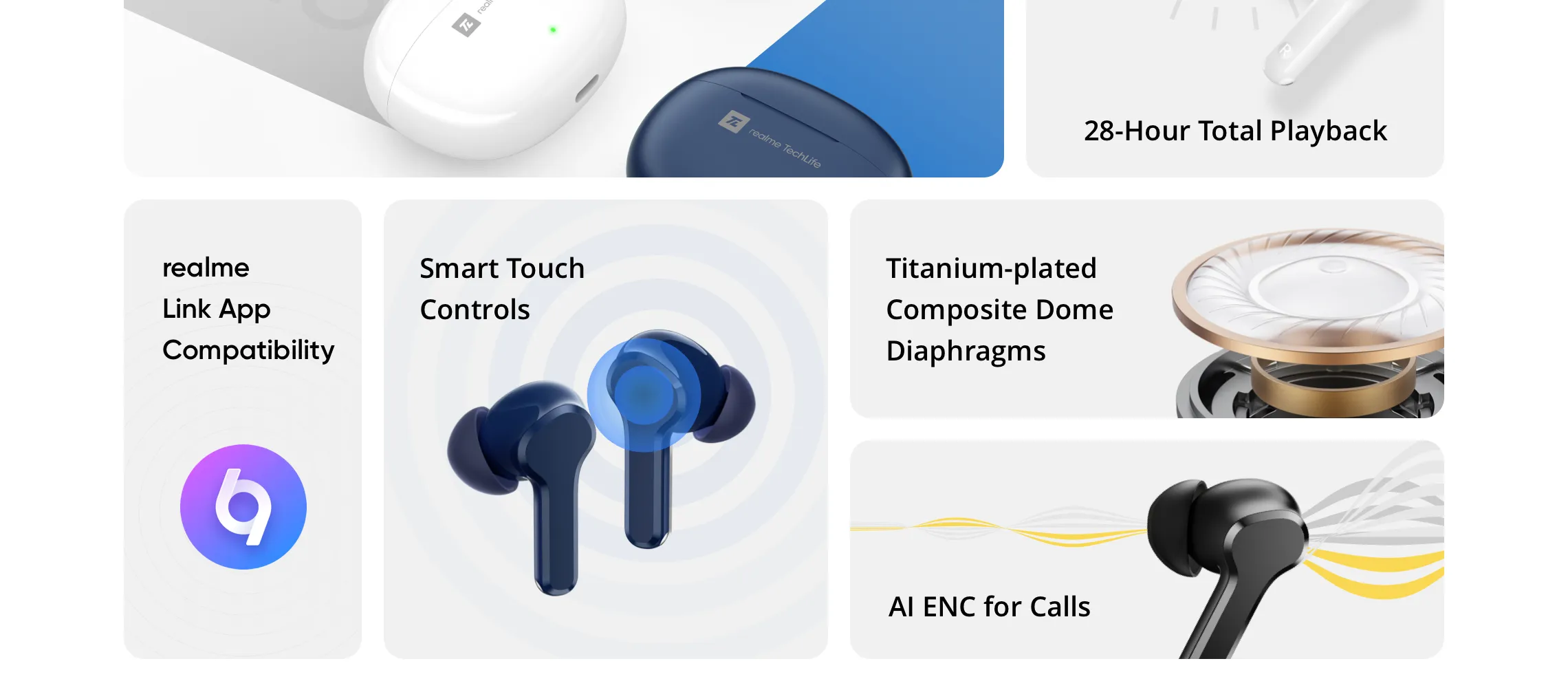 realme TechLife

28-Hour Total Playback

realme
Link App
Compatibility

Smart Touch
Controls

Titanium-plated
Composite Dome
Diaphragms

AI ENC for Calls